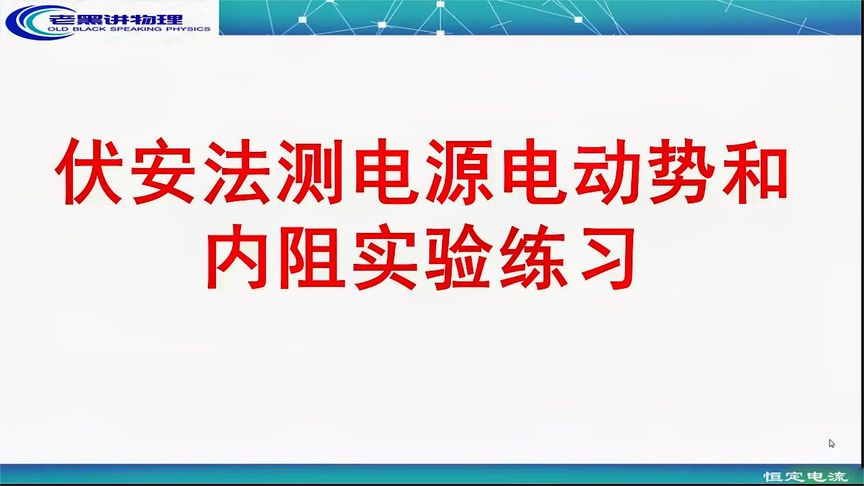 老黑讲物理
OLD BLACK SPEAKING PHYSICS

伏安法测电源电动势和内阻实验练习

恒定电流